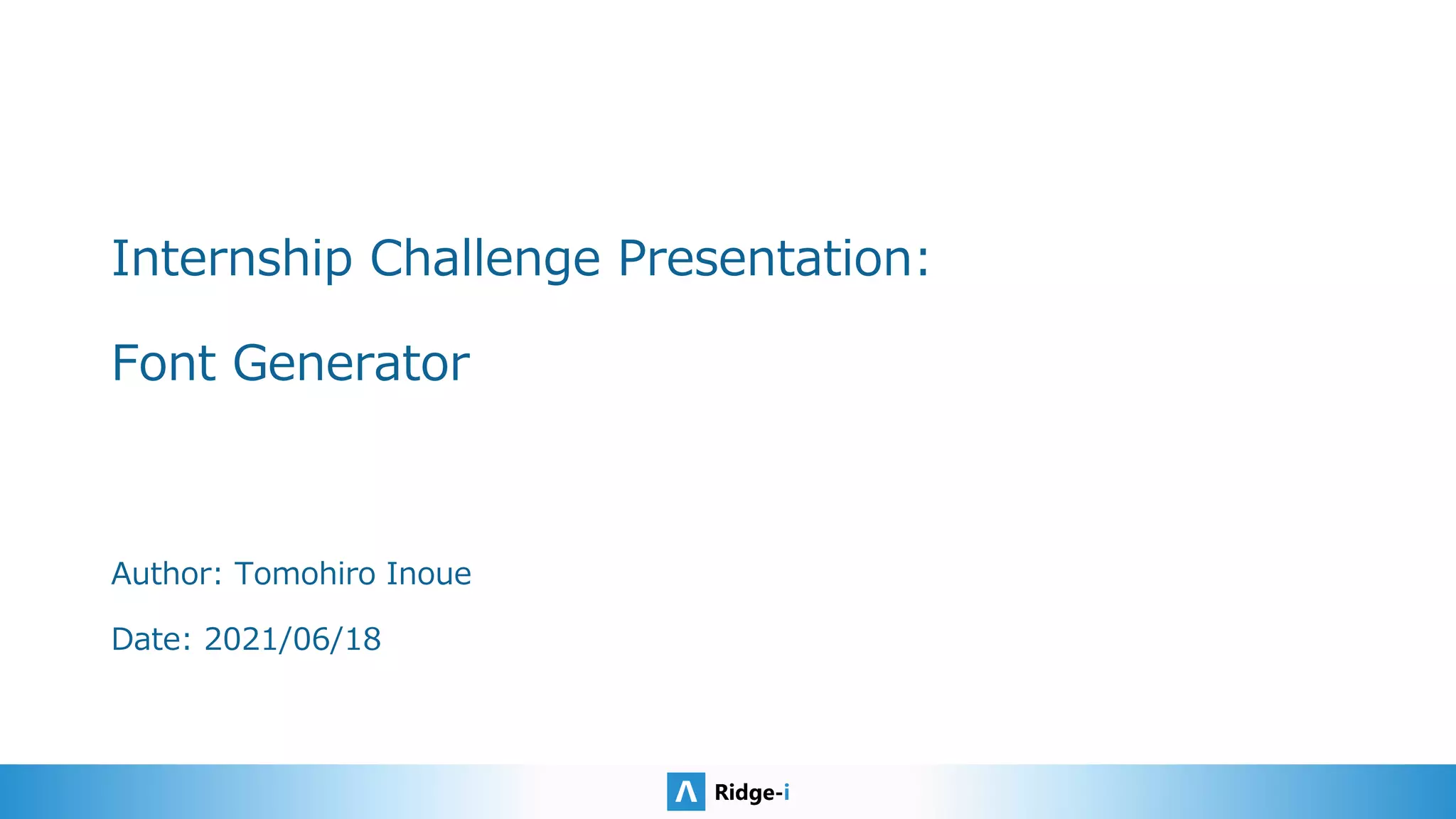 Internship Challenge Presentation:

Font Generator

Author: Tomohiro Inoue

Date: 2021/06/18

Ridge-i